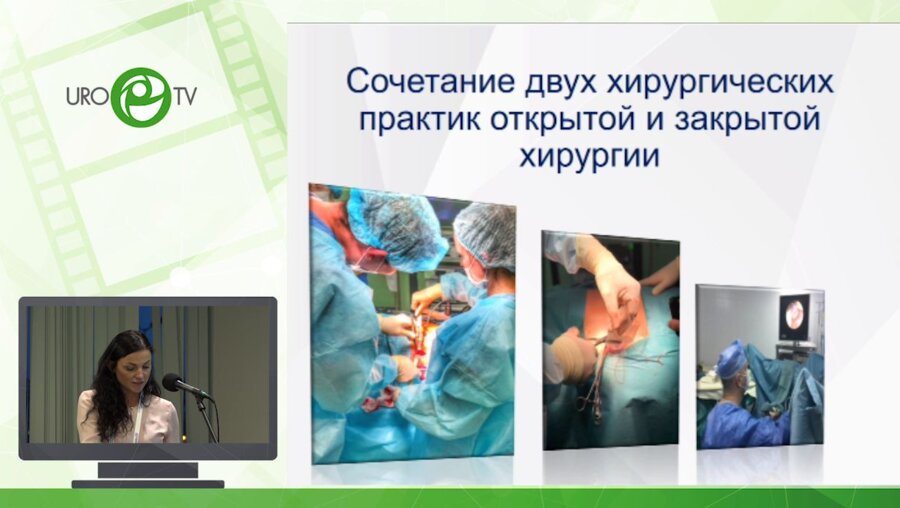 URO TV

Сочетание двух хирургических практик открытой и закрытой хирургии